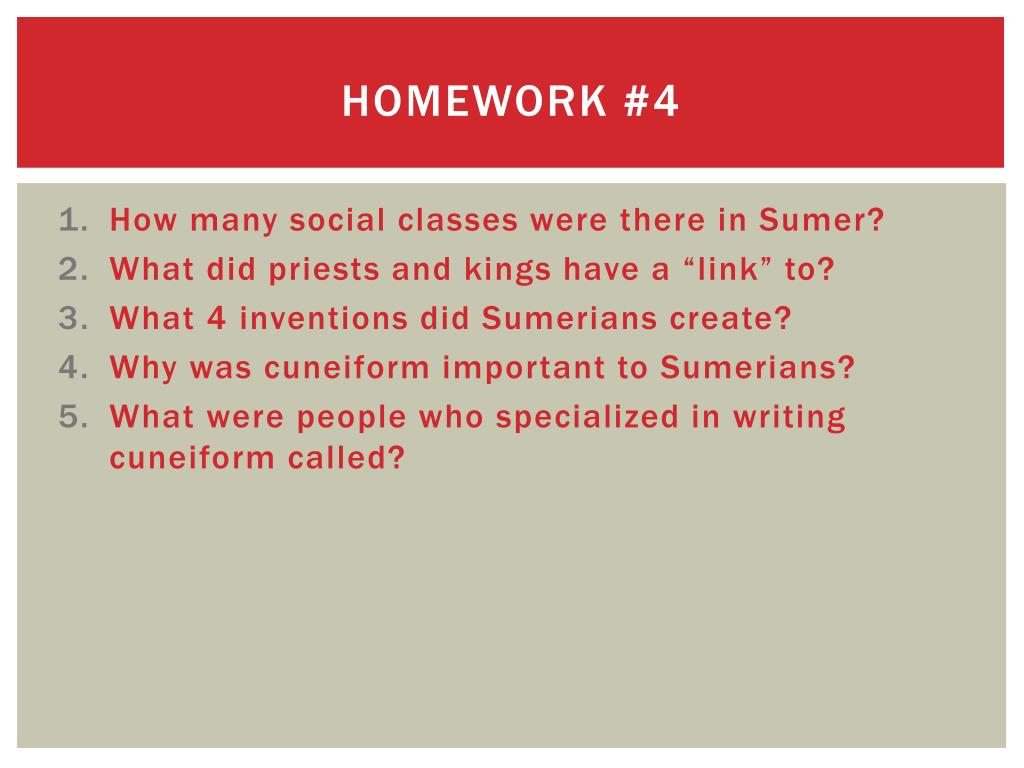 HOMEWORK #4

1. How many social classes were there in Sumer?
2. What did priests and kings have a “link” to?
3. What 4 inventions did Sumerians create?
4. Why was cuneiform important to Sumerians?
5. What were people who specialized in writing cuneiform called?